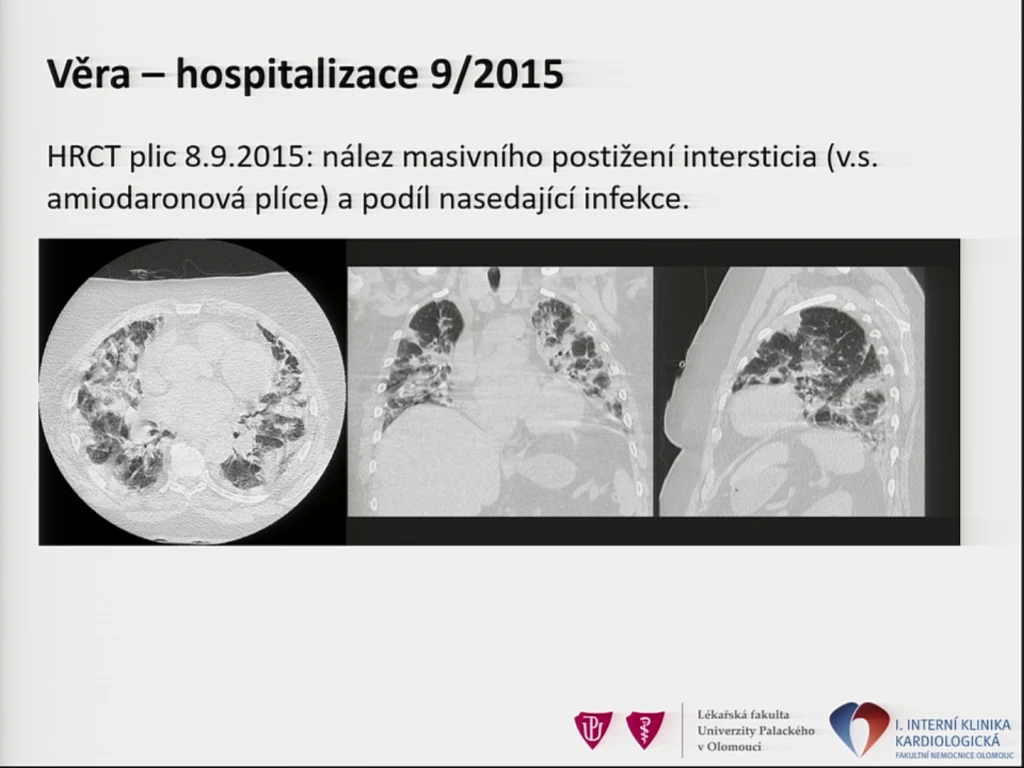 Věra – hospitalizace 9/2015

HRCT plic 8.9.2015: nález masivního postižení intersticia (v.s. amiodaronová plíce) a podíl nasedající infekce.

Lékařská fakulta Univerzity Palackého v Olomouci

I. INTERNÍ KLINIKA KARDIOLOGICKÁ
FAKULTNÍ NEMOCNICE OLOMOUC